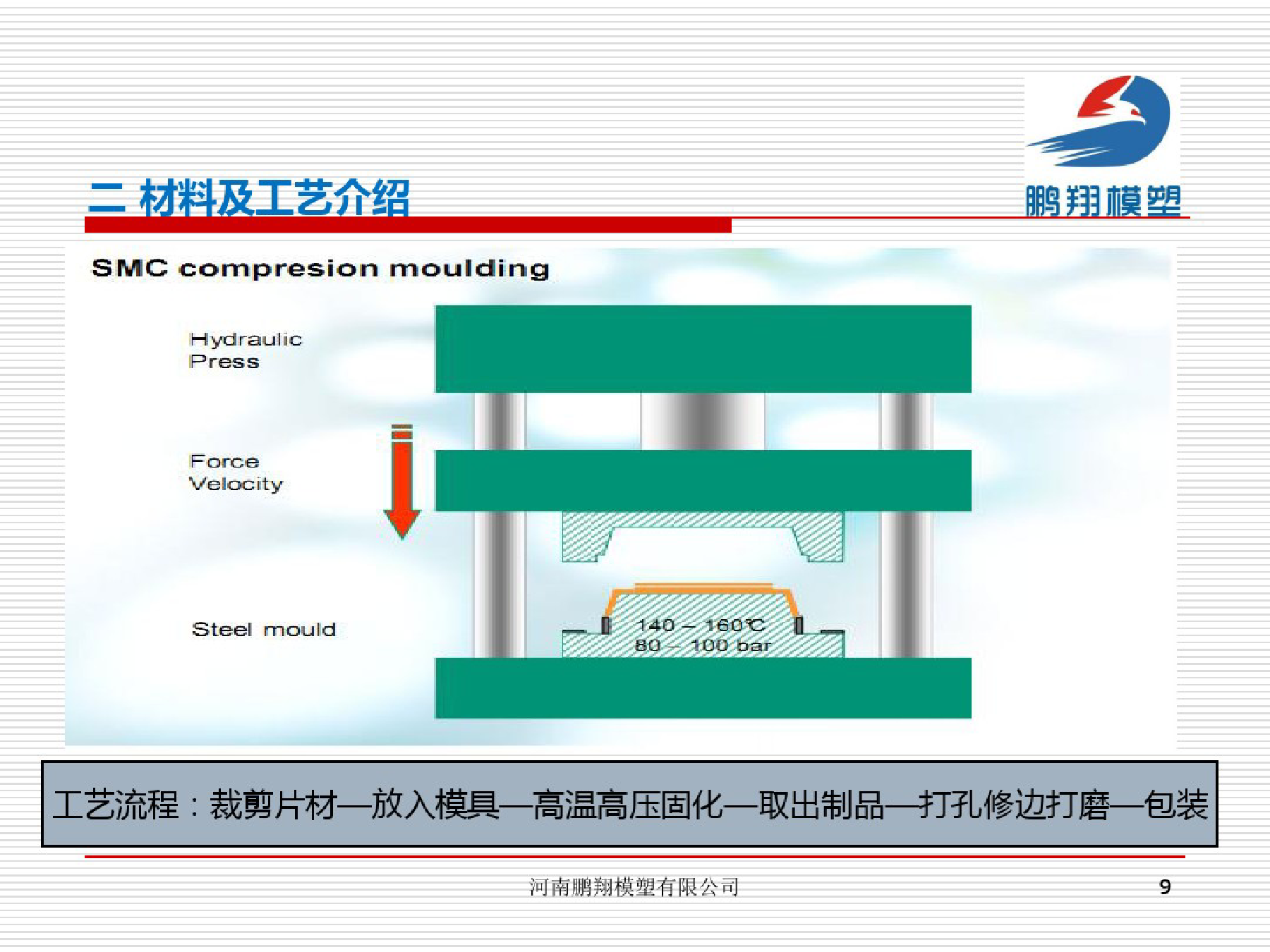 二 材料及工艺介绍

鹏翔模塑

SMC compresion moulding

Hydraulic Press

Force Velocity

Steel mould

140 – 160℃
80 – 100 bar

工艺流程：裁剪片材—放入模具—高温高压固化—取出制品—打孔修边打磨—包装

河南鹏翔模塑有限公司

9